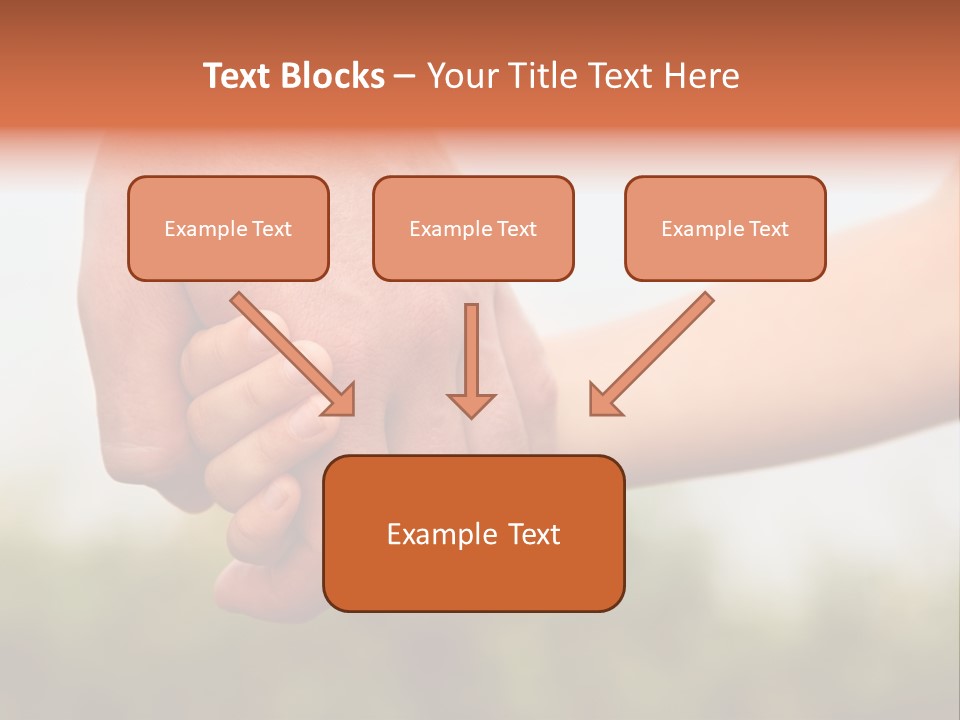 Text Blocks – Your Title Text Here

Example Text

Example Text

Example Text

Example Text